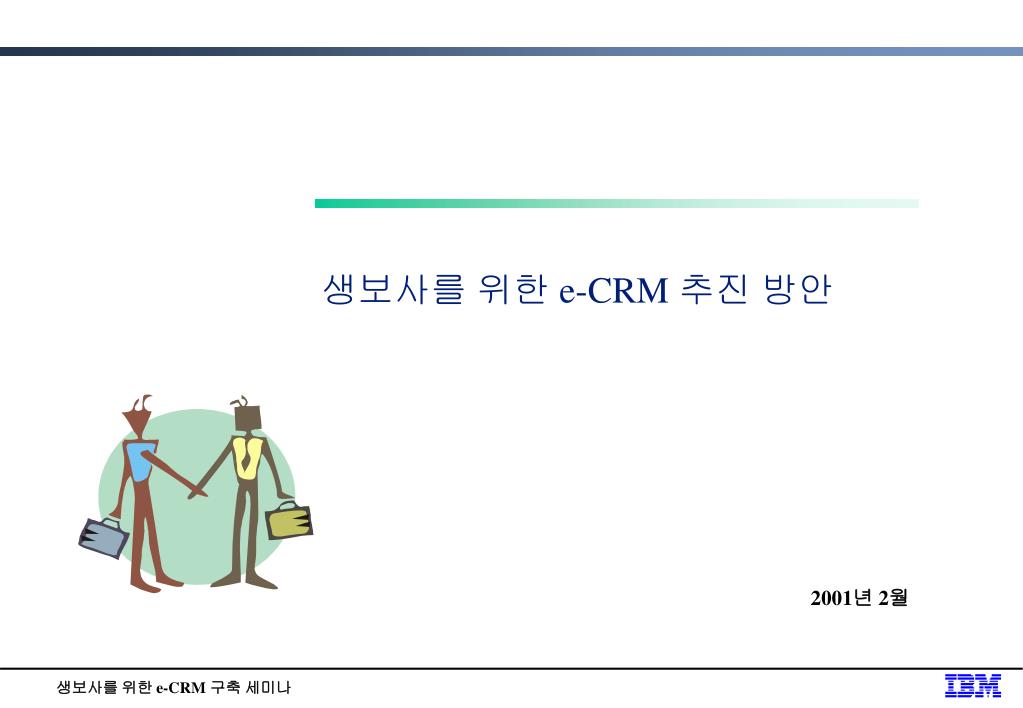 생보사를 위한 e-CRM 추진 방안

2001년 2월

생보사를 위한 e-CRM 구축 세미나

IBM